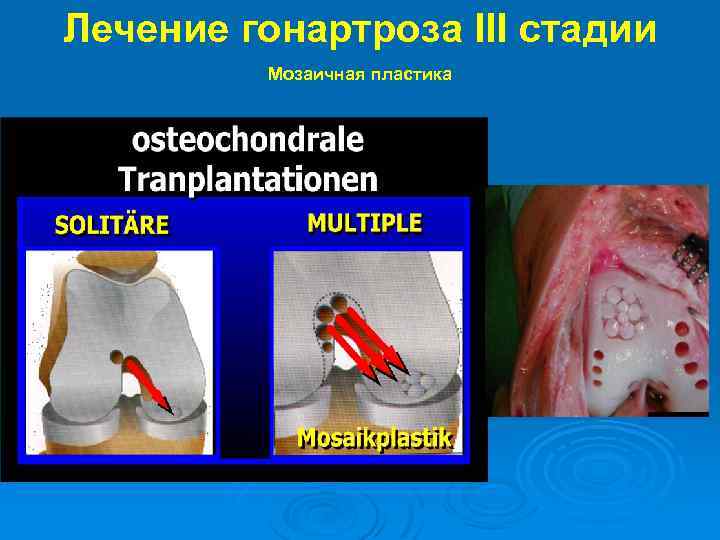 Лечение гонартроза III стадии

Мозаичная пластика

osteochondrale Tranplantationen

SOLITÄRE

MULTIPLE

Mosaikplastik